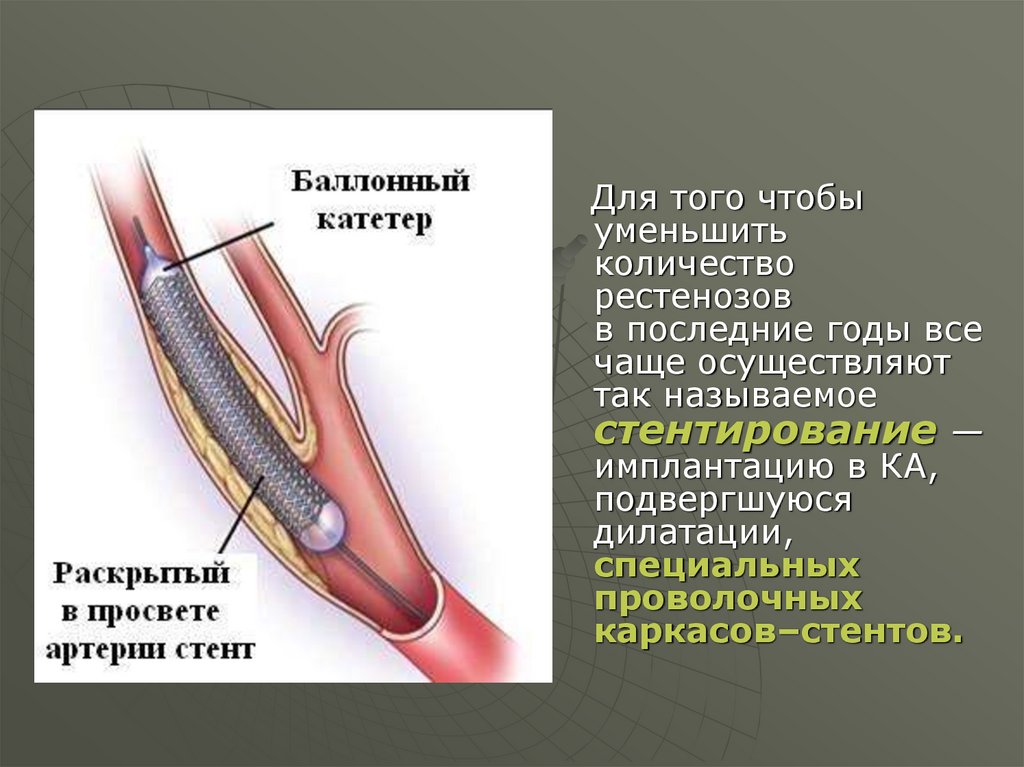 Баллонный катетер

Раскрытый в просвете артерии стент

Для того чтобы уменьшить количество рестенозов в последние годы все чаще осуществляют так называемое стентирование — имплантацию в КА, подвергшуюся дилатации, специальных проволочных каркасов–стентов.